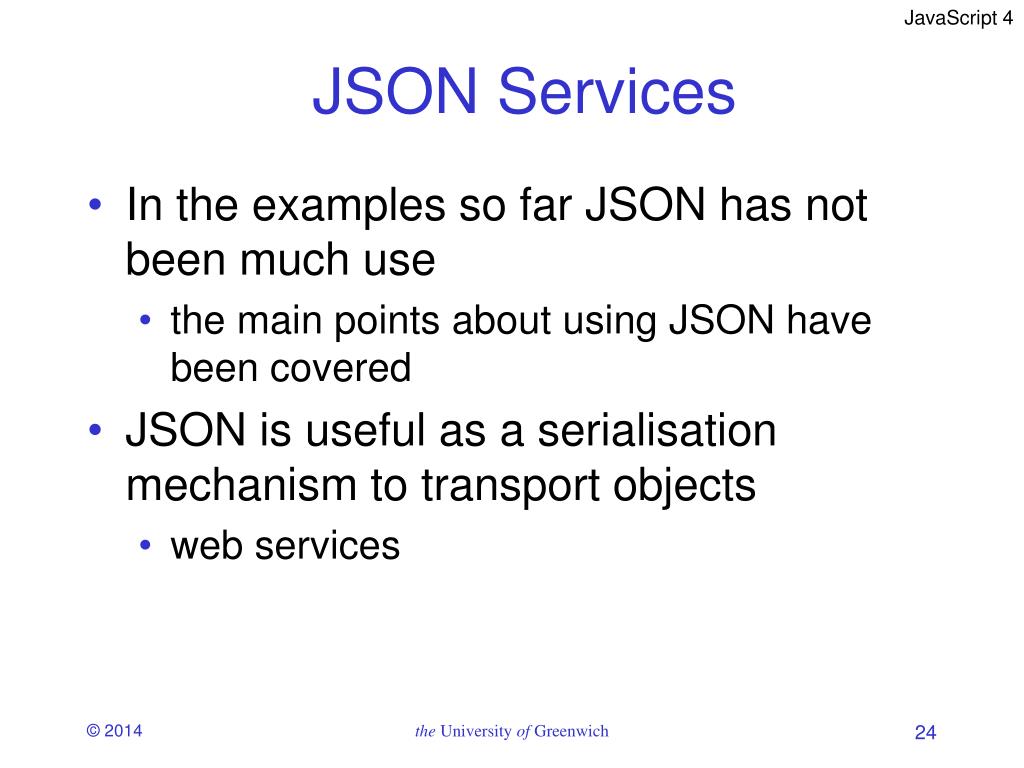 JavaScript 4

JSON Services

• In the examples so far JSON has not been much use
  • the main points about using JSON have been covered
• JSON is useful as a serialisation mechanism to transport objects
  • web services

© 2014

the University of Greenwich

24